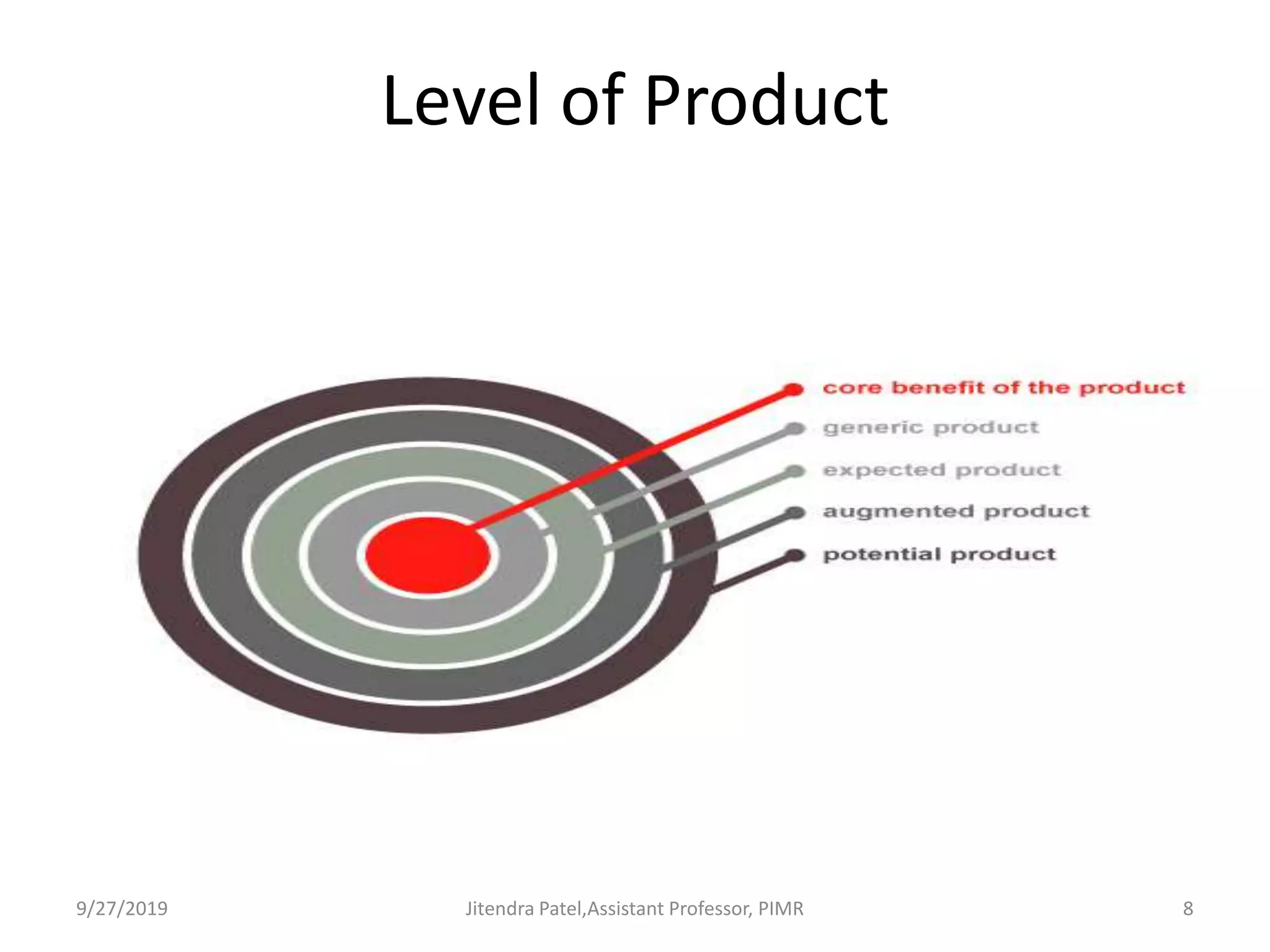 Level of Product

core benefit of the product
generic product
expected product
augmented product
potential product

9/27/2019 Jitendra Patel,Assistant Professor, PIMR 8